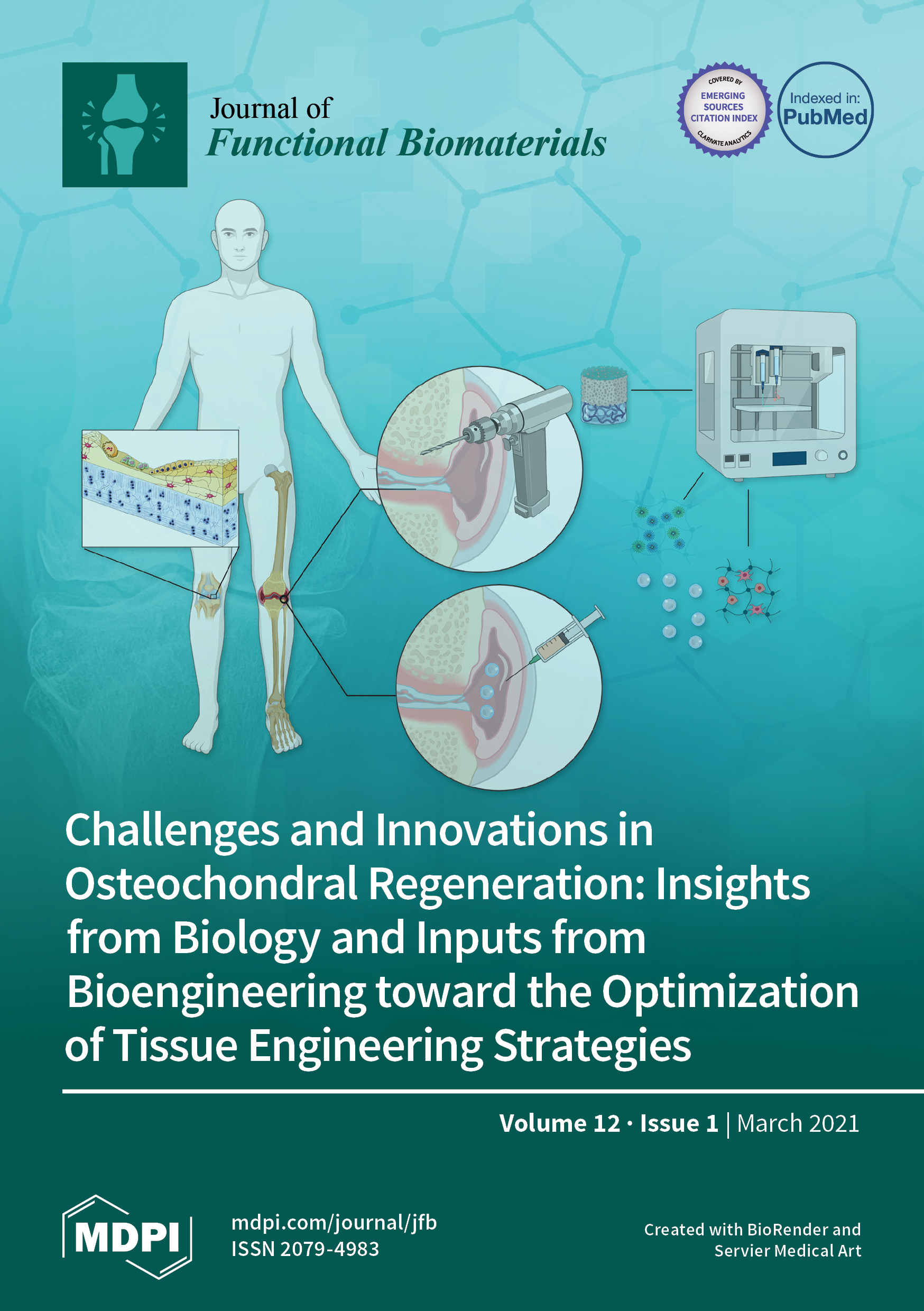 Journal of
Functional Biomaterials

COVERED BY
EMERGING SOURCES CITATION INDEX
CLARIVATE ANALYTICS

Indexed in:
PubMed

Challenges and Innovations in Osteochondral Regeneration: Insights from Biology and Inputs from Bioengineering toward the Optimization of Tissue Engineering Strategies

Volume 12 · Issue 1 | March 2021

MDPI

mdpi.com/journal/jfb
ISSN 2079-4983

Created with BioRender and Servier Medical Art